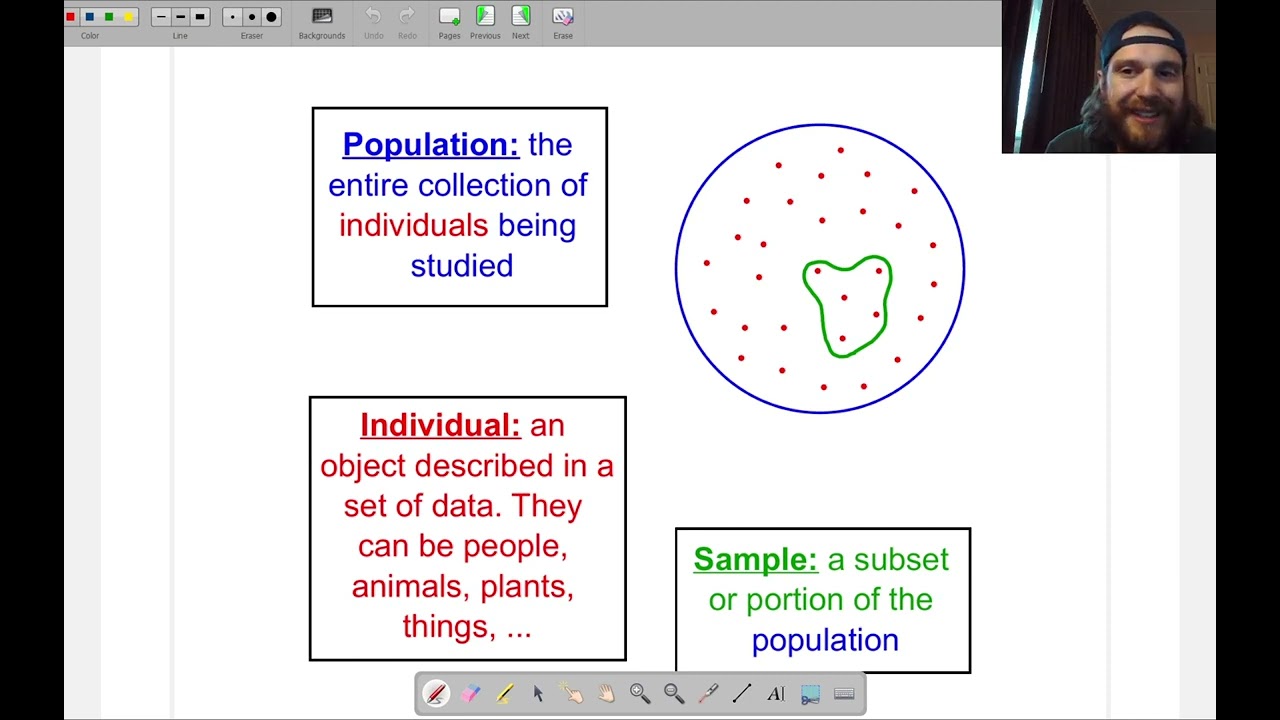 Color Line Eraser Backgrounds Undo Redo Pages Previous Next Erase

Population: the entire collection of individuals being studied

Individual: an object described in a set of data. They can be people, animals, plants, things, ...

Sample: a subset or portion of the population